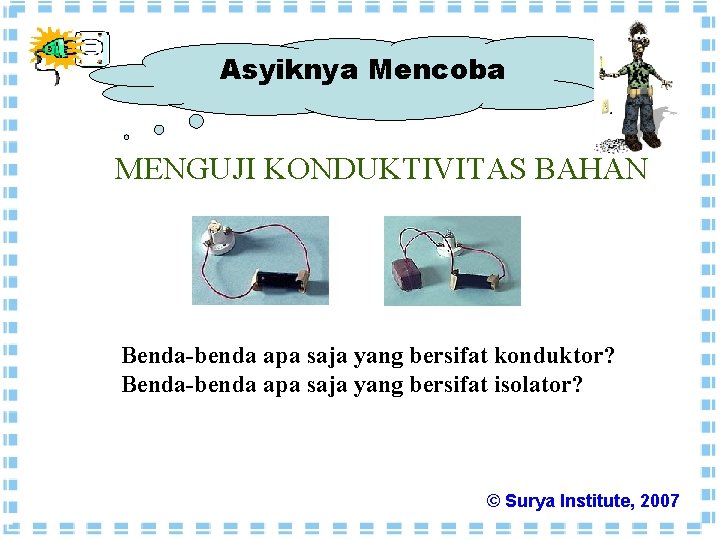 Asyiknya Mencoba

MENGUJI KONDUKTIVITAS BAHAN

Benda-benda apa saja yang bersifat konduktor?
Benda-benda apa saja yang bersifat isolator?

© Surya Institute, 2007